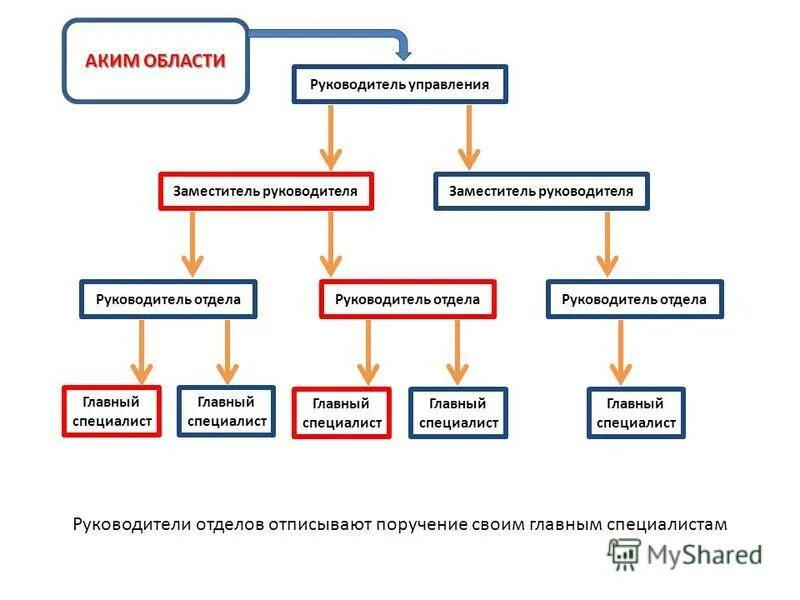 АКИМ ОБЛАСТИ

Руководитель управления

Заместитель руководителя

Заместитель руководителя

Руководитель отдела

Руководитель отдела

Руководитель отдела

Главный специалист

Главный специалист

Главный специалист

Главный специалист

Главный специалист

Руководители отделов отписывают поручение своим главным специалистам

MyShared